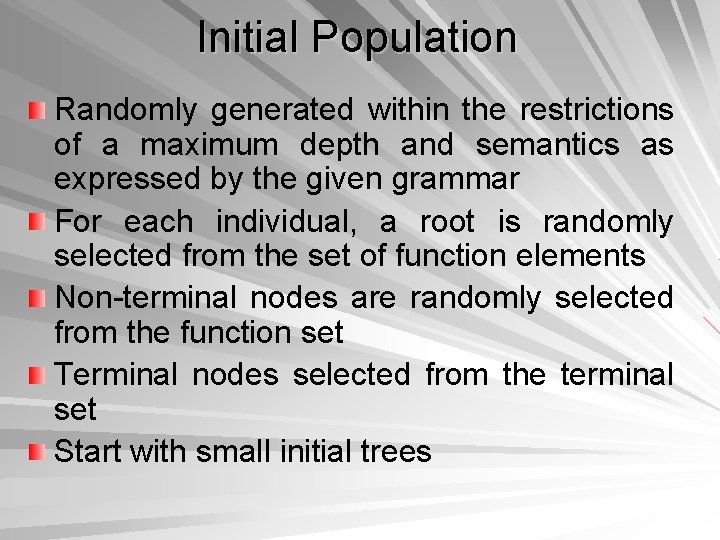 Initial Population

Randomly generated within the restrictions of a maximum depth and semantics as expressed by the given grammar

For each individual, a root is randomly selected from the set of function elements

Non-terminal nodes are randomly selected from the function set

Terminal nodes selected from the terminal set

Start with small initial trees